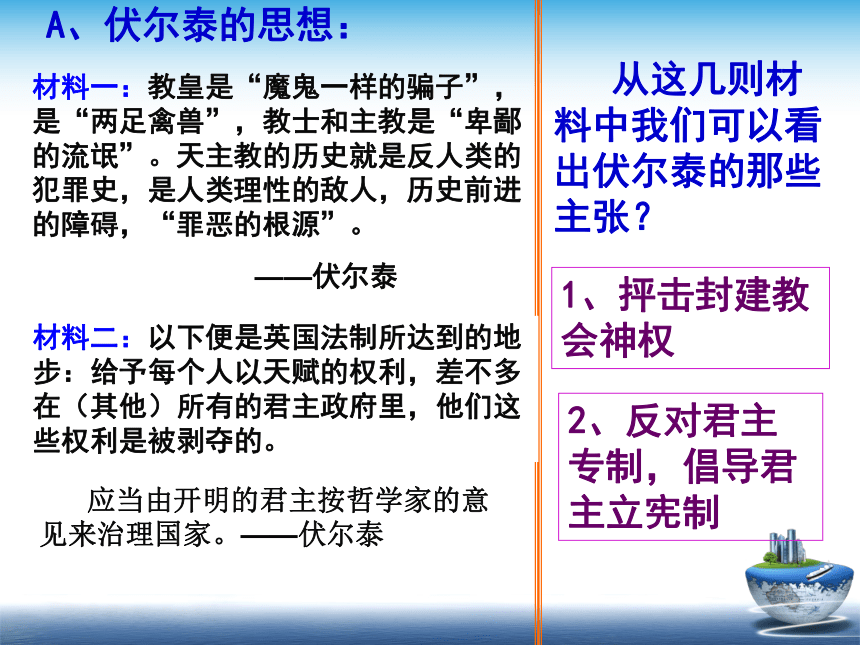 A、伏尔泰的思想：

材料一：教皇是“魔鬼一样的骗子”，是“两足禽兽”，教士和主教是“卑鄙的流氓”。天主教的历史就是反人类的犯罪史，是人类理性的敌人，历史前进的障碍，“罪恶的根源”。

——伏尔泰

材料二：以下便是英国法制所达到的地步：给予每个人以天赋的权利，差不多在（其他）所有的君主政府里，他们这些权利是被剥夺的。

应当由开明的君主按哲学家的意见来治理国家。——伏尔泰

从这几则材料中我们可以看出伏尔泰的那些主张？

1、抨击封建教会神权

2、反对君主专制，倡导君主立宪制